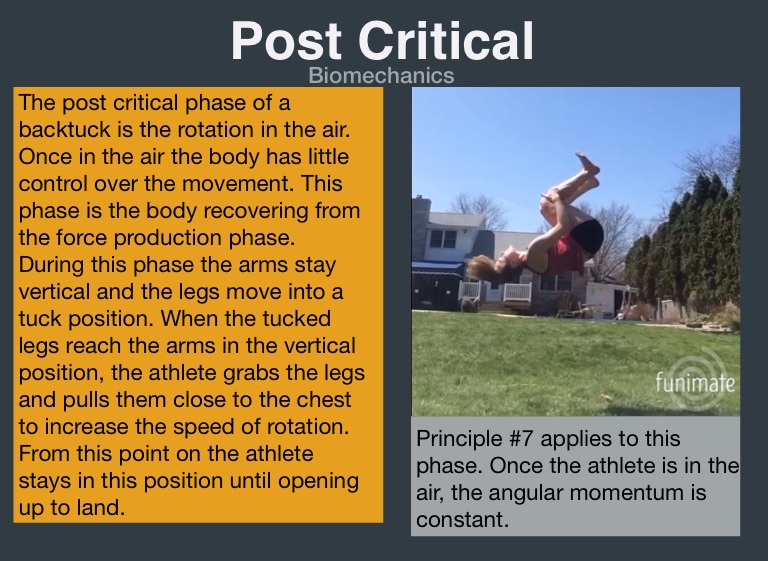 Post Critical
Biomechanics

The post critical phase of a backtuck is the rotation in the air. Once in the air the body has little control over the movement. This phase is the body recovering from the force production phase. During this phase the arms stay vertical and the legs move into a tuck position. When the tucked legs reach the arms in the vertical position, the athlete grabs the legs and pulls them close to the chest to increase the speed of rotation. From this point on the athlete stays in this position until opening up to land.

funimate

Principle #7 applies to this phase. Once the athlete is in the air, the angular momentum is constant.